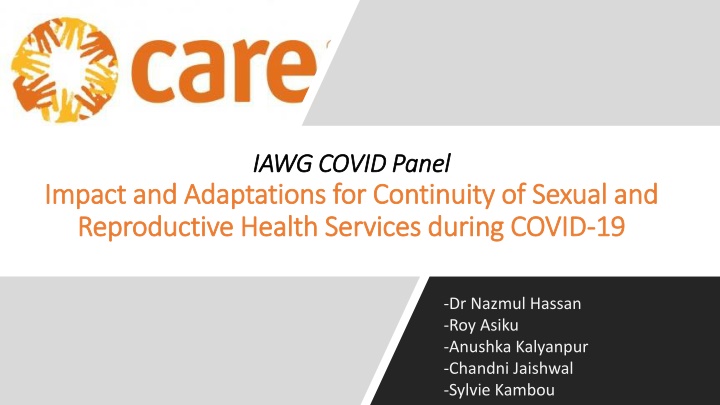 care

IAWG COVID Panel
Impact and Adaptations for Continuity of Sexual and Reproductive Health Services during COVID-19

-Dr Nazmul Hassan
-Roy Asiku
-Anushka Kalyanpur
-Chandni Jaishwal
-Sylvie Kambou